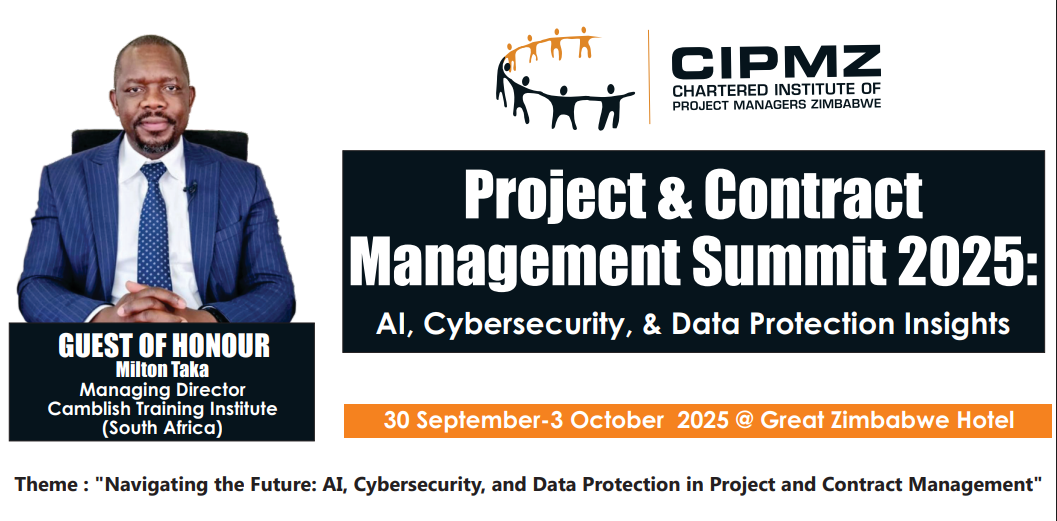 CIPMZ
CHARTERED INSTITUTE OF PROJECT MANAGERS ZIMBABWE

Project & Contract Management Summit 2025:
AI, Cybersecurity, & Data Protection Insights

GUEST OF HONOUR
Milton Taka
Managing Director
Camblish Training Institute
(South Africa)

30 September-3 October 2025 @ Great Zimbabwe Hotel

Theme : "Navigating the Future: AI, Cybersecurity, and Data Protection in Project and Contract Management"